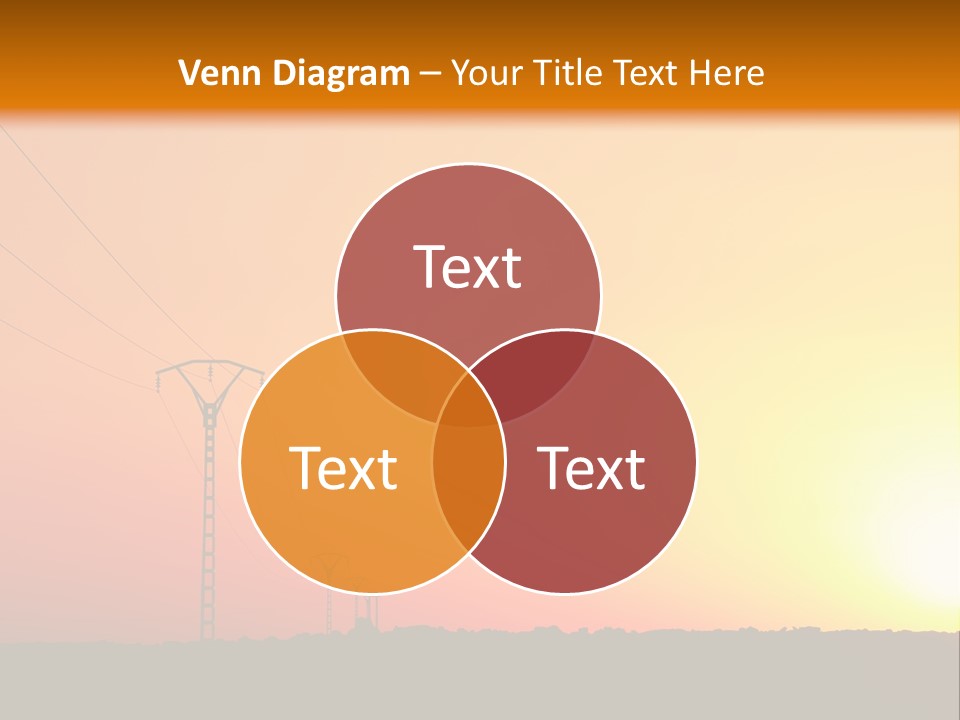 Venn Diagram – Your Title Text Here

Text

Text

Text